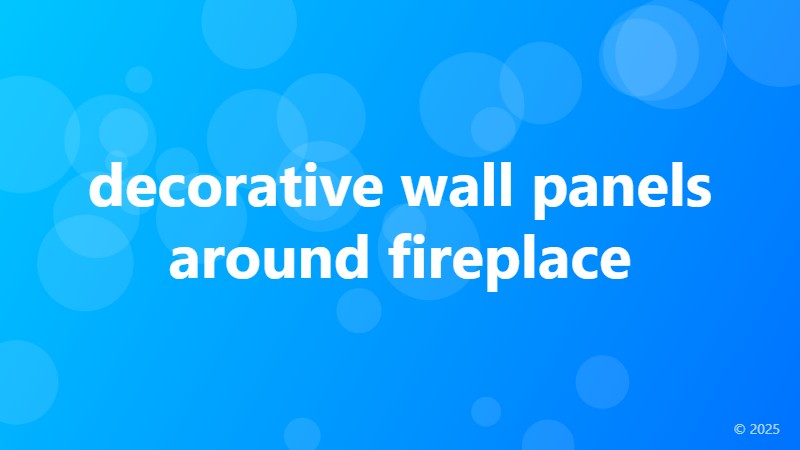 decorative wall panels around fireplace

© 2025